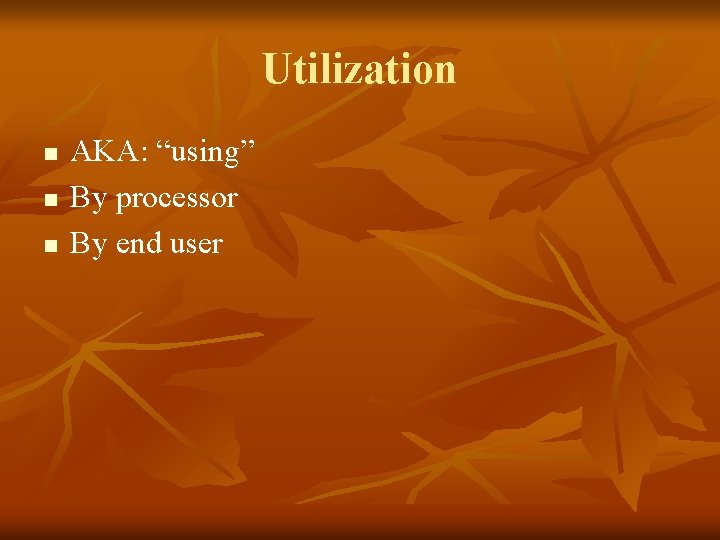 Utilization

- AKA: “using”
- By processor
- By end user